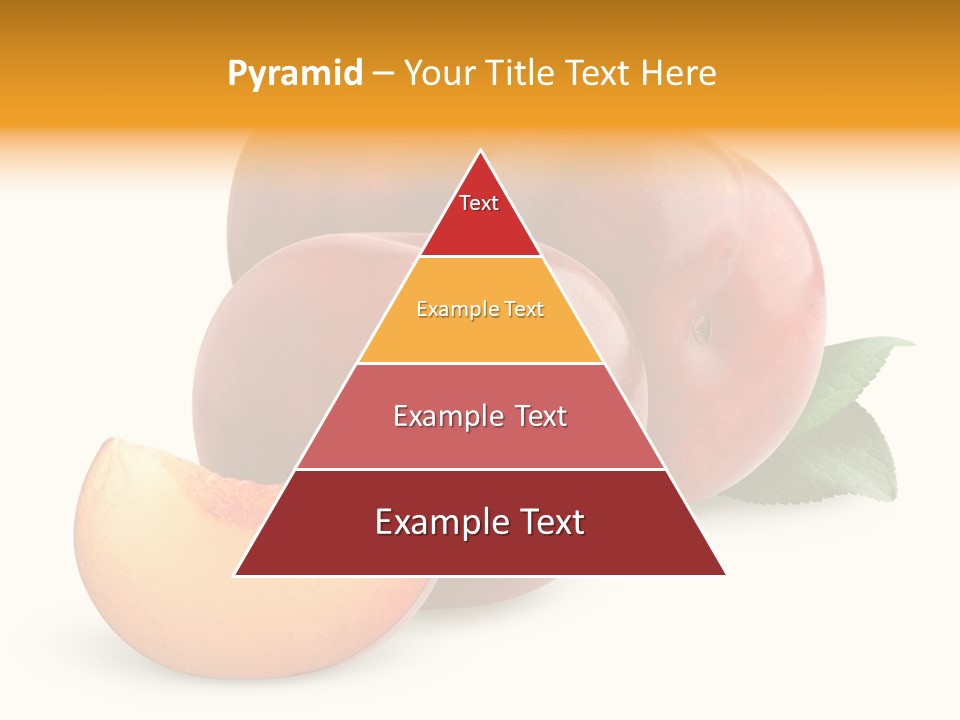 Pyramid – Your Title Text Here

Text

Example Text

Example Text

Example Text